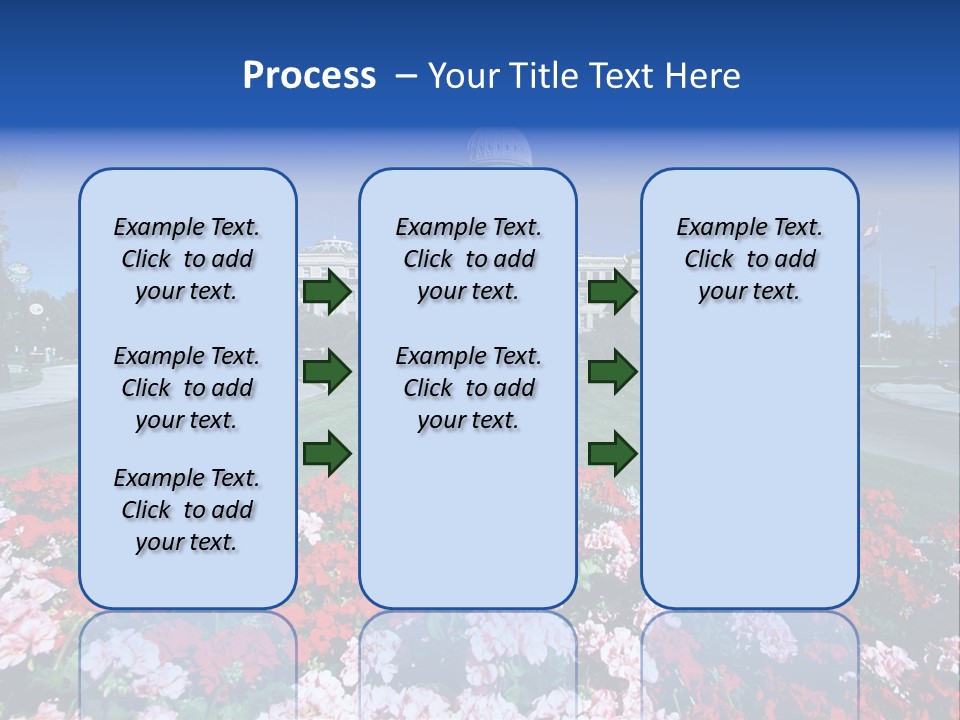 Process – Your Title Text Here

Example Text. Click to add your text.

Example Text. Click to add your text.

Example Text. Click to add your text.

Example Text. Click to add your text.

Example Text. Click to add your text.

Example Text. Click to add your text.